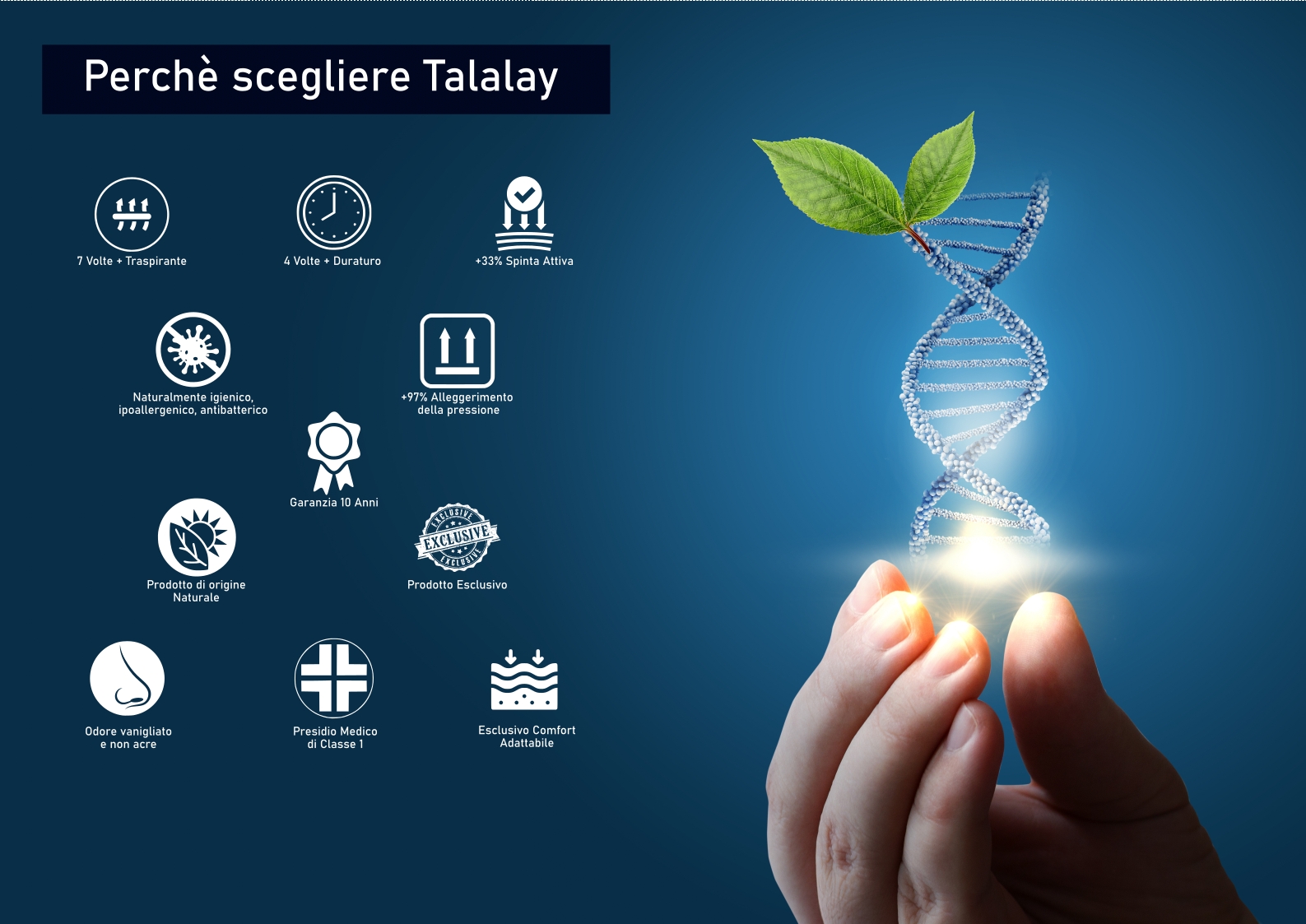 Perchè scegliere Talalay

7 Volte + Traspirante

4 Volte + Duraturo

+33% Spinta Attiva

Naturalmente igienico, ipoallergenico, antibatterico

+97% Alleggerimento della pressione

Garanzia 10 Anni

Prodotto di origine Naturale

EXCLUSIVE EXCLUSIVE EXCLUSIVE

Prodotto Esclusivo

Odore vanigliato e non acre

Presidio Medico di Classe 1

Esclusivo Comfort Adattabile